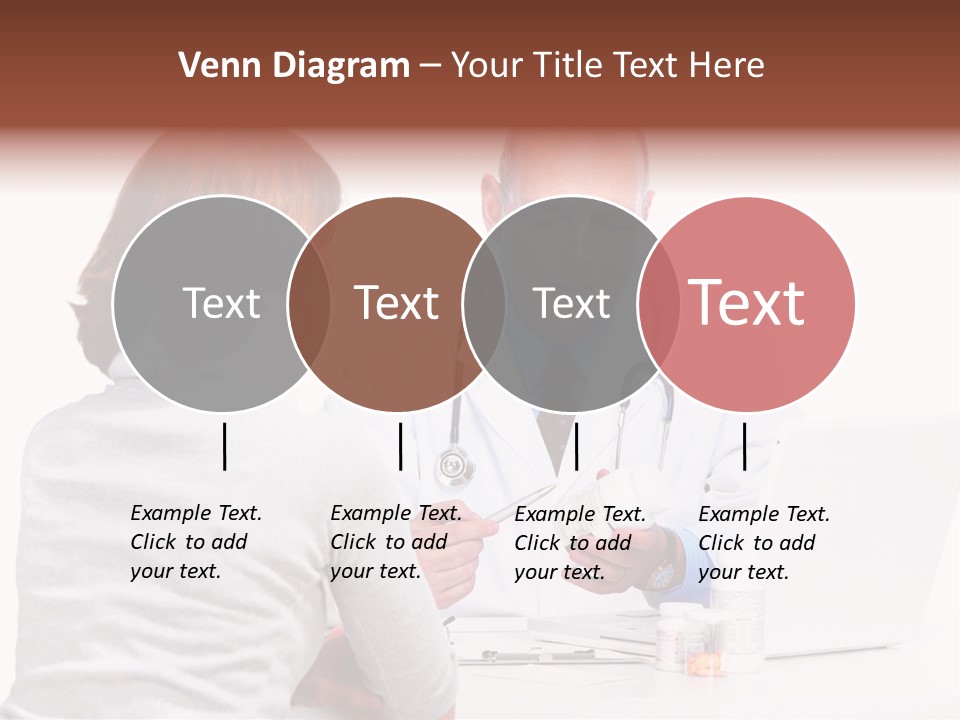 Venn Diagram – Your Title Text Here

Text

Text

Text

Text

Example Text. Click to add your text.

Example Text. Click to add your text.

Example Text. Click to add your text.

Example Text. Click to add your text.